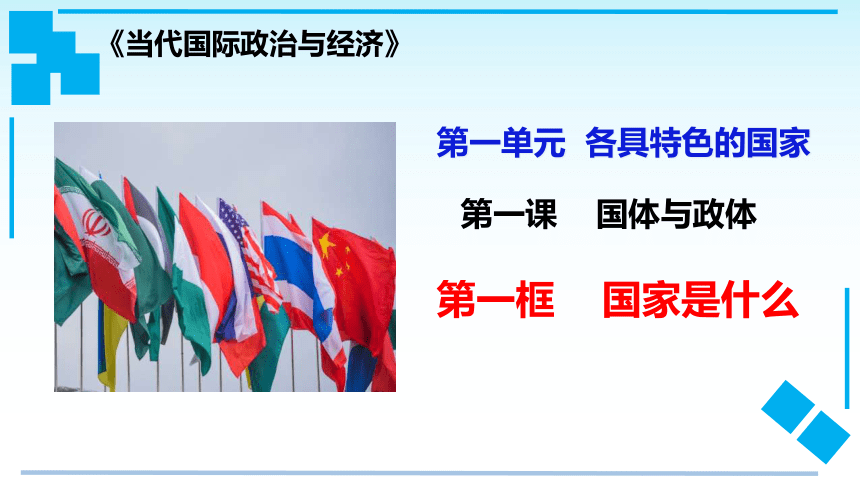 《当代国际政治与经济》

第一单元 各具特色的国家

第一课 国体与政体

第一框 国家是什么